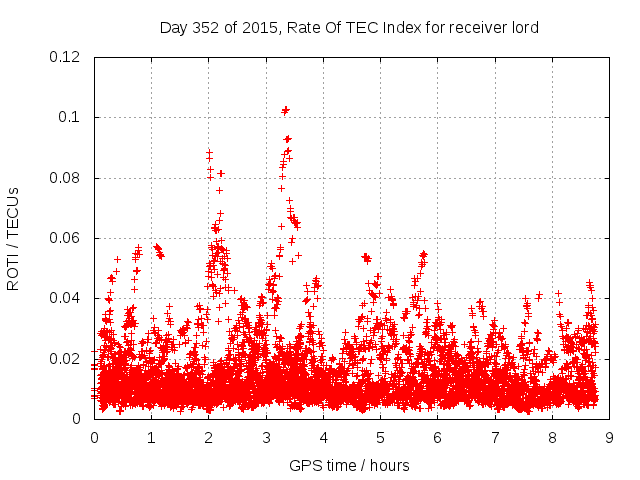 Day 352 of 2015, Rate Of TEC Index for receiver lord

ROTI / TECUs

0.12
0.1
0.08
0.06
0.04
0.02
0

0 1 2 3 4 5 6 7 8 9

GPS time / hours